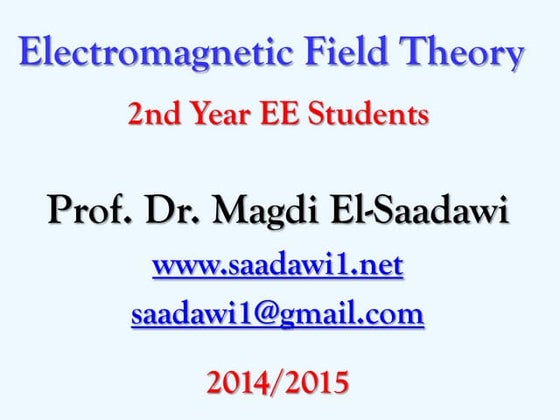 Electromagnetic Field Theory

2nd Year EE Students

Prof. Dr. Magdi El-Saadawi

www.saadawi1.net

saadawi1@gmail.com

2014/2015